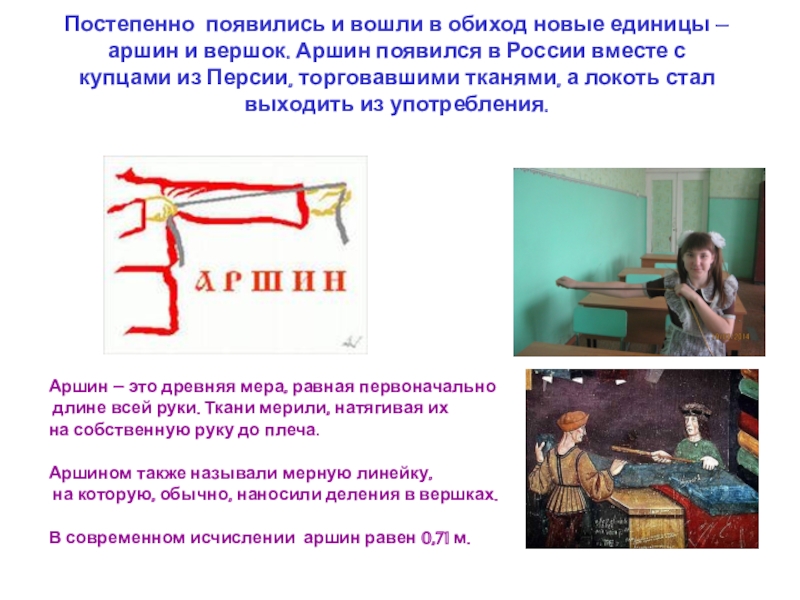 Постепенно появились и вошли в обиход новые единицы – аршин и вершок. Аршин появился в России вместе с купцами из Персии, торговавшими тканями, а локоть стал выходить из употребления.

АРШИН

Аршин – это древняя мера, равная первоначально длине всей руки. Ткани мерили, натягивая их на собственную руку до плеча.

Аршином также называли мерную линейку, на которую, обычно, наносили деления в вершках.

В современном исчислении аршин равен 0,71 м.